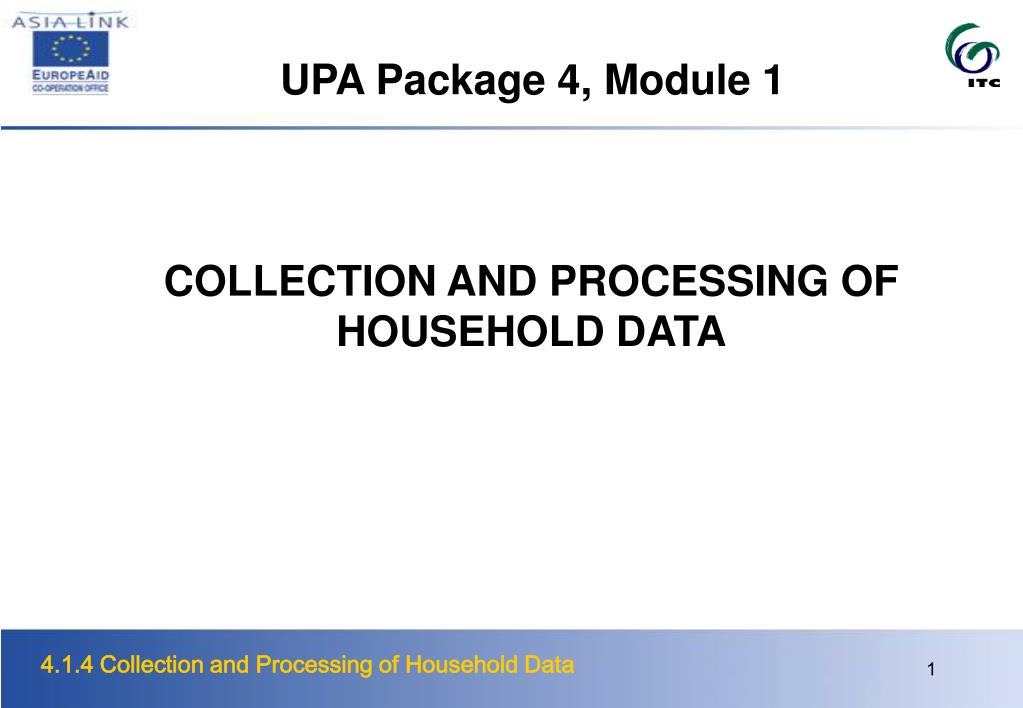 ASIA-LINK

EUROPEAID
CO-OPERATION OFFICE

UPA Package 4, Module 1

ITC

COLLECTION AND PROCESSING OF HOUSEHOLD DATA

4.1.4 Collection and Processing of Household Data

1